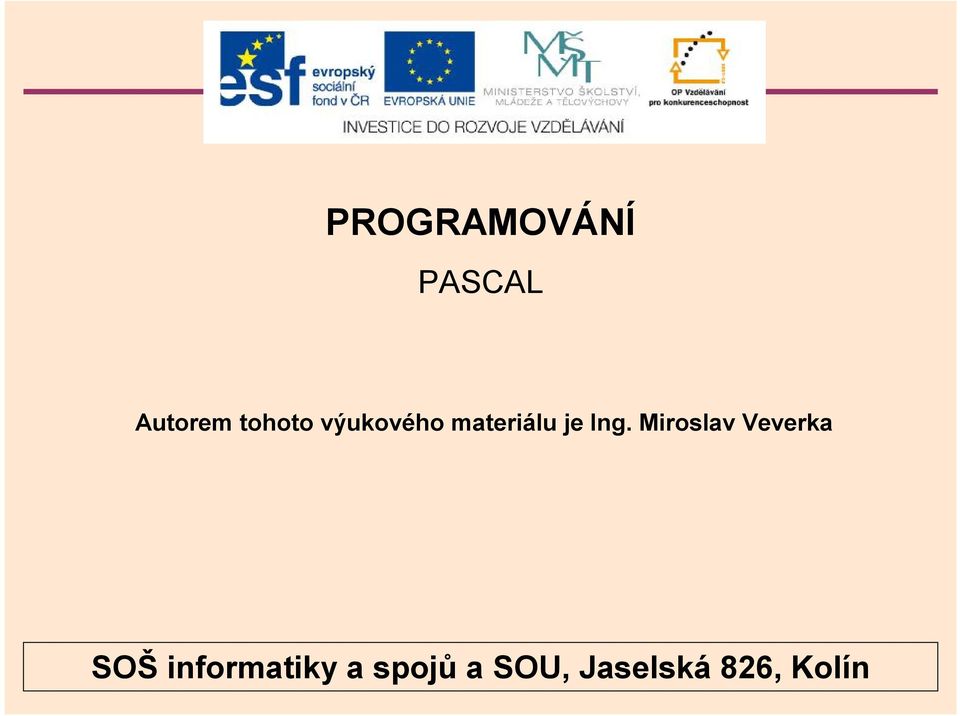 esf evropský sociální fond v ČR
EVROPSKÁ UNIE
MŠMT
MINISTERSTVO ŠKOLSTVÍ, MLÁDEŽE A TĚLOVÝCHOVY
OP Vzdělávání pro konkurenceschopnost
INVESTICE DO ROZVOJE VZDĚLÁVÁNÍ

PROGRAMOVÁNÍ

PASCAL

Autorem tohoto výukového materiálu je Ing. Miroslav Veverka

SOŠ informatiky a spojů a SOU, Jaselská 826, Kolín